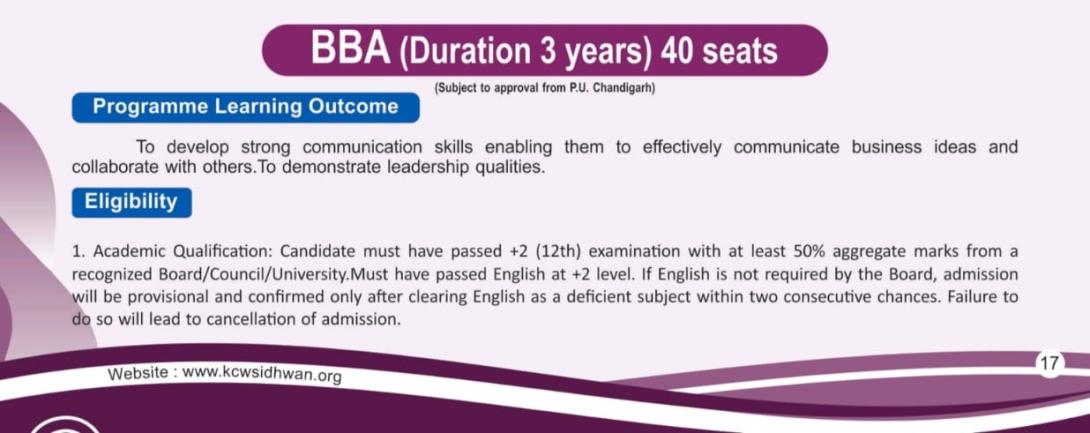 BBA (Duration 3 years) 40 seats

(Subject to approval from P.U. Chandigarh)

Programme Learning Outcome

To develop strong communication skills enabling them to effectively communicate business ideas and collaborate with others.To demonstrate leadership qualities.

Eligibility

1. Academic Qualification: Candidate must have passed +2 (12th) examination with at least 50% aggregate marks from a recognized Board/Council/University.Must have passed English at +2 level. If English is not required by the Board, admission will be provisional and confirmed only after clearing English as a deficient subject within two consecutive chances. Failure to do so will lead to cancellation of admission.

Website : www.kcwsidhwan.org

17